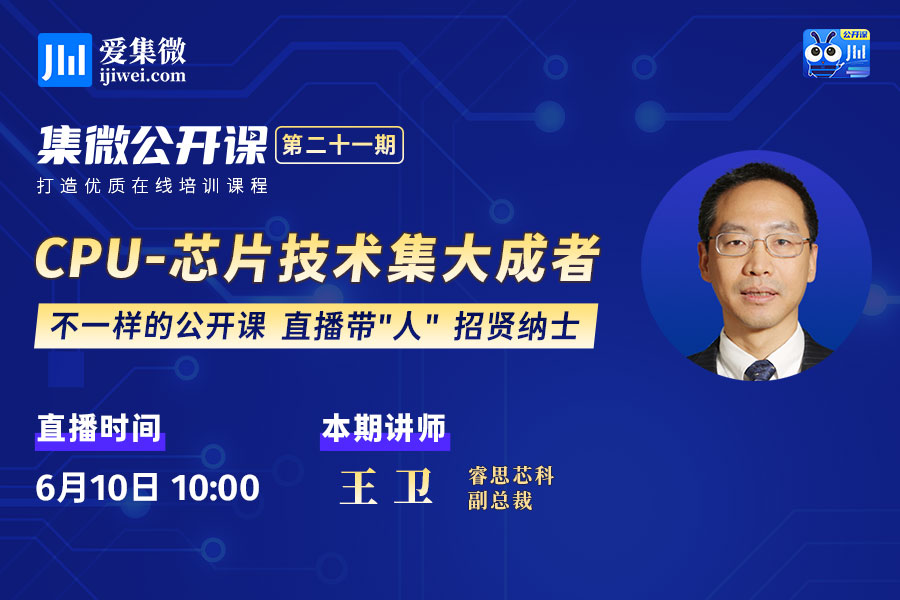 爱集微
ijiwei.com

公开课

集微公开课 第二十一期
打造优质在线培训课程

CPU-芯片技术集大成者
不一样的公开课 直播带"人" 招贤纳士

直播时间
6月10日 10:00

本期讲师
王卫 睿思芯科
副总裁